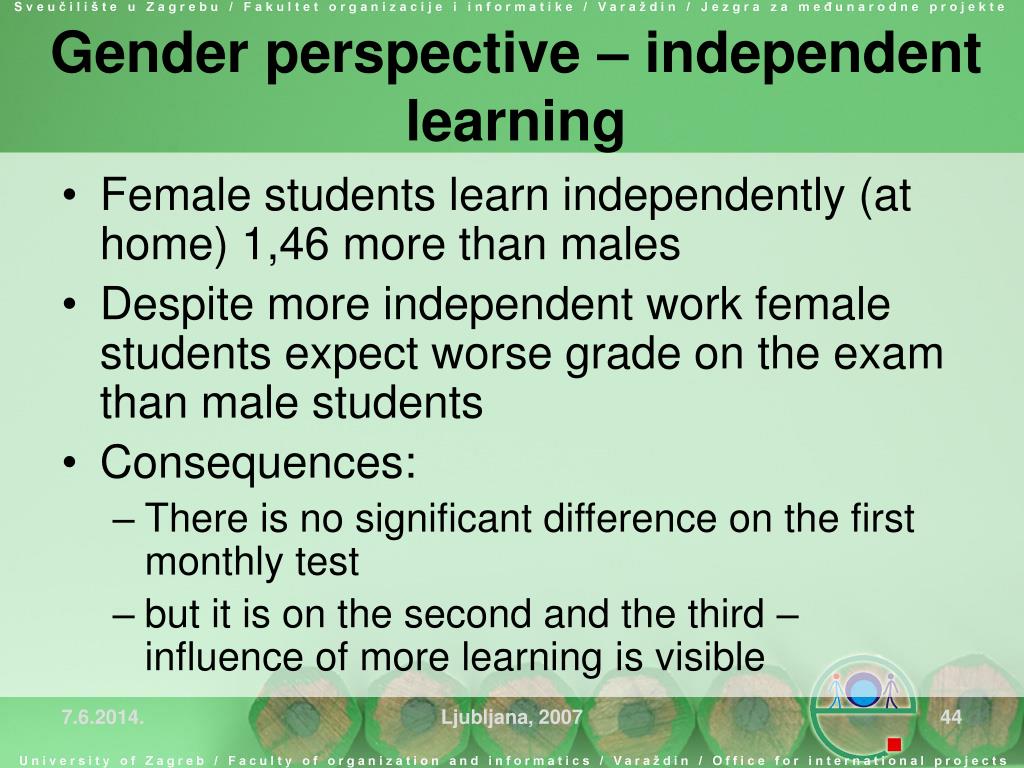 Sveučilište u Zagrebu / Fakultet organizacije i informatike / Varaždin / Jezgra za međunarodne projekte

Gender perspective – independent learning

• Female students learn independently (at home) 1,46 more than males
• Despite more independent work female students expect worse grade on the exam than male students
• Consequences:
– There is no significant difference on the first monthly test
– but it is on the second and the third – influence of more learning is visible

7.6.2014.
Ljubljana, 2007
44

University of Zagreb / Faculty of organization and informatics / Varaždin / Office for international projects